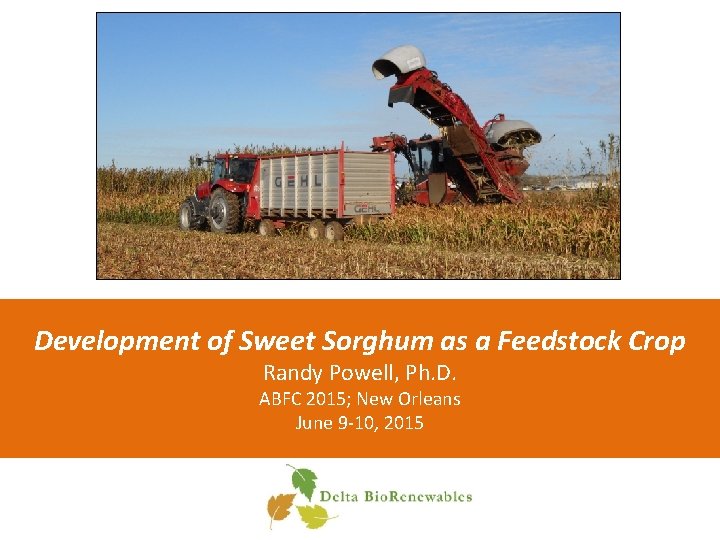 GEHL

GEHL

Development of Sweet Sorghum as a Feedstock Crop

Randy Powell, Ph.D.

ABFC 2015; New Orleans

June 9-10, 2015

Delta BioRenewables